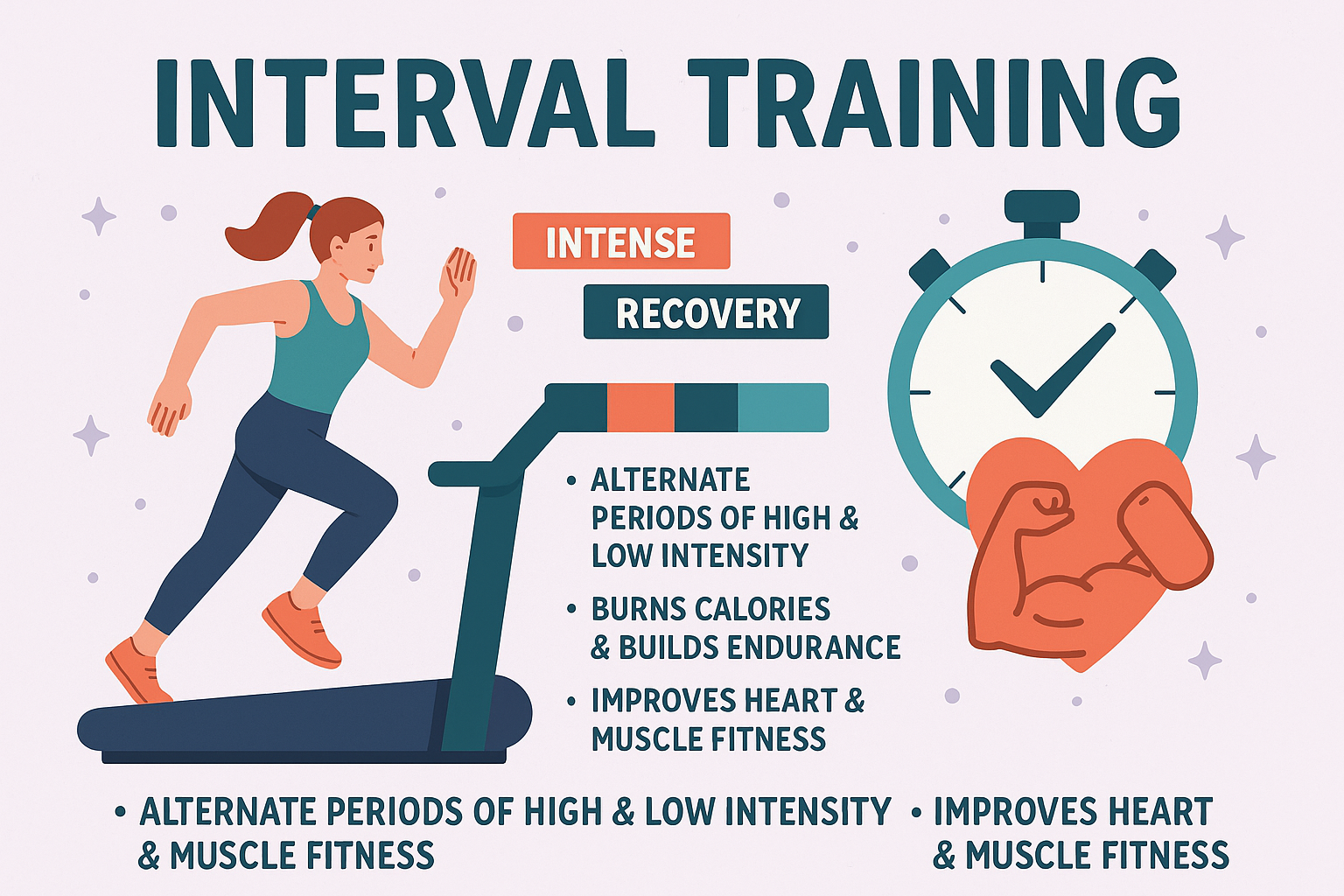 INTERVAL TRAINING

INTENSE

RECOVERY

• ALTERNATE PERIODS OF HIGH & LOW INTENSITY

• BURNS CALORIES & BUILDS ENDURANCE

• IMPROVES HEART & MUSCLE FITNESS

• ALTERNATE PERIODS OF HIGH & LOW INTENSITY & MUSCLE FITNESS

• IMPROVES HEART & MUSCLE FITNESS